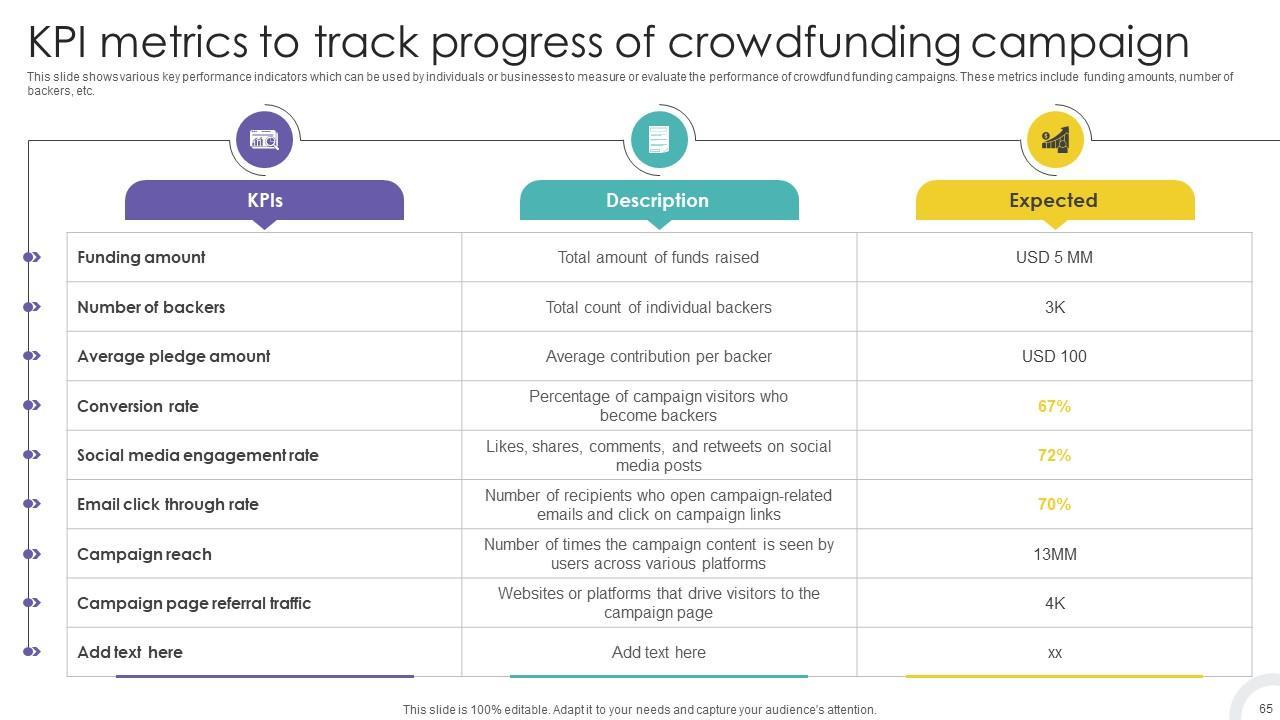 KPI metrics to track progress of crowdfunding campaign

This slide shows various key performance indicators which can be used by individuals or businesses to measure or evaluate the performance of crowdfund funding campaigns. These metrics include funding amounts, number of backers, etc.

| KPIs | Description | Expected |
|---|---|---|
| Funding amount | Total amount of funds raised | USD 5 MM |
| Number of backers | Total count of individual backers | 3K |
| Average pledge amount | Average contribution per backer | USD 100 |
| Conversion rate | Percentage of campaign visitors who become backers | 67% |
| Social media engagement rate | Likes, shares, comments, and retweets on social media posts | 72% |
| Email click through rate | Number of recipients who open campaign-related emails and click on campaign links | 70% |
| Campaign reach | Number of times the campaign content is seen by users across various platforms | 13MM |
| Campaign page referral traffic | Websites or platforms that drive visitors to the campaign page | 4K |
| Add text here | Add text here | xx |

This slide is 100% editable. Adapt it to your needs and capture your audience's attention.

65